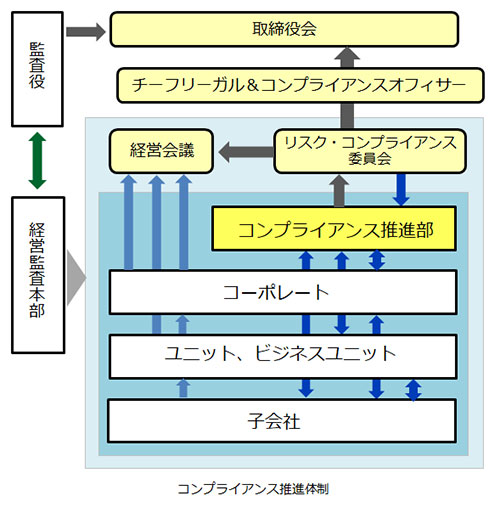 監査役

取締役会

チーフリーガル＆コンプライアンスオフィサー

経営会議

リスク・コンプライアンス委員会

経営監査本部

コンプライアンス推進部

コーポレート

ユニット、ビジネスユニット

子会社

コンプライアンス推進体制